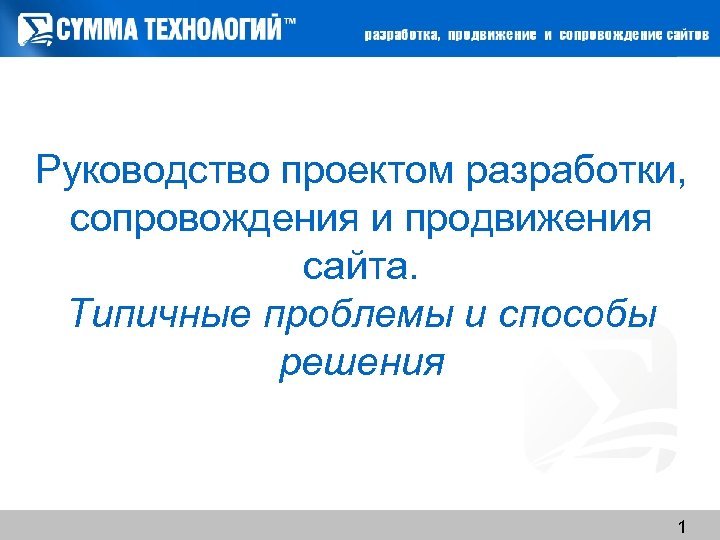 СУММА ТЕХНОЛОГИЙ™

разработка, продвижение и сопровождение сайтов

Руководство проектом разработки, сопровождения и продвижения сайта.

Типичные проблемы и способы решения

1